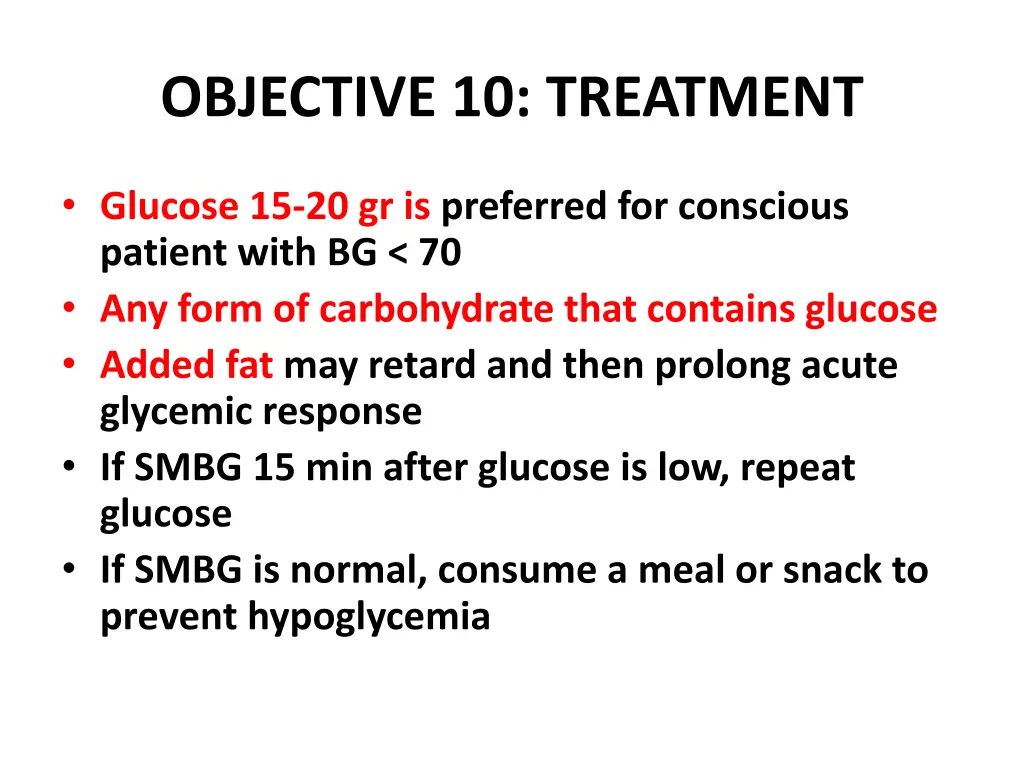 OBJECTIVE 10: TREATMENT

• Glucose 15-20 gr is preferred for conscious patient with BG < 70
• Any form of carbohydrate that contains glucose
• Added fat may retard and then prolong acute glycemic response
• If SMBG 15 min after glucose is low, repeat glucose
• If SMBG is normal, consume a meal or snack to prevent hypoglycemia